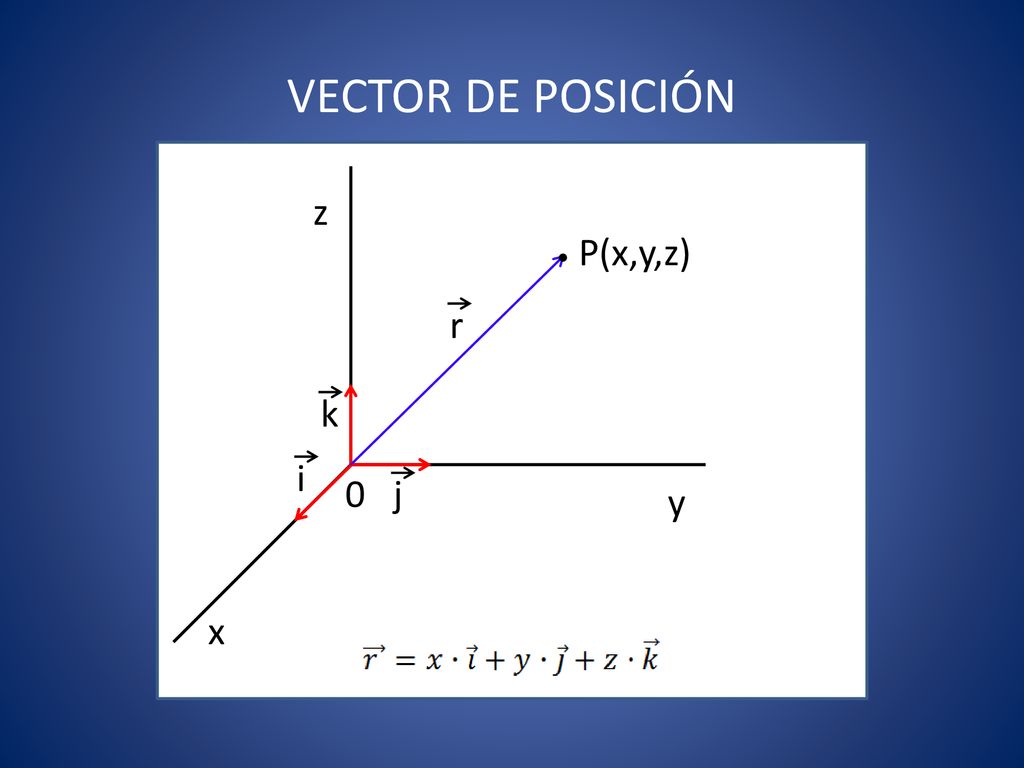 VECTOR DE POSICIÓN

z

P(x,y,z)

$\vec{r}$

$\vec{k}$

$\vec{i}$

0

$\vec{j}$

y

x

$\vec{r} = x \cdot \vec{i} + y \cdot \vec{j} + z \cdot \vec{k}$